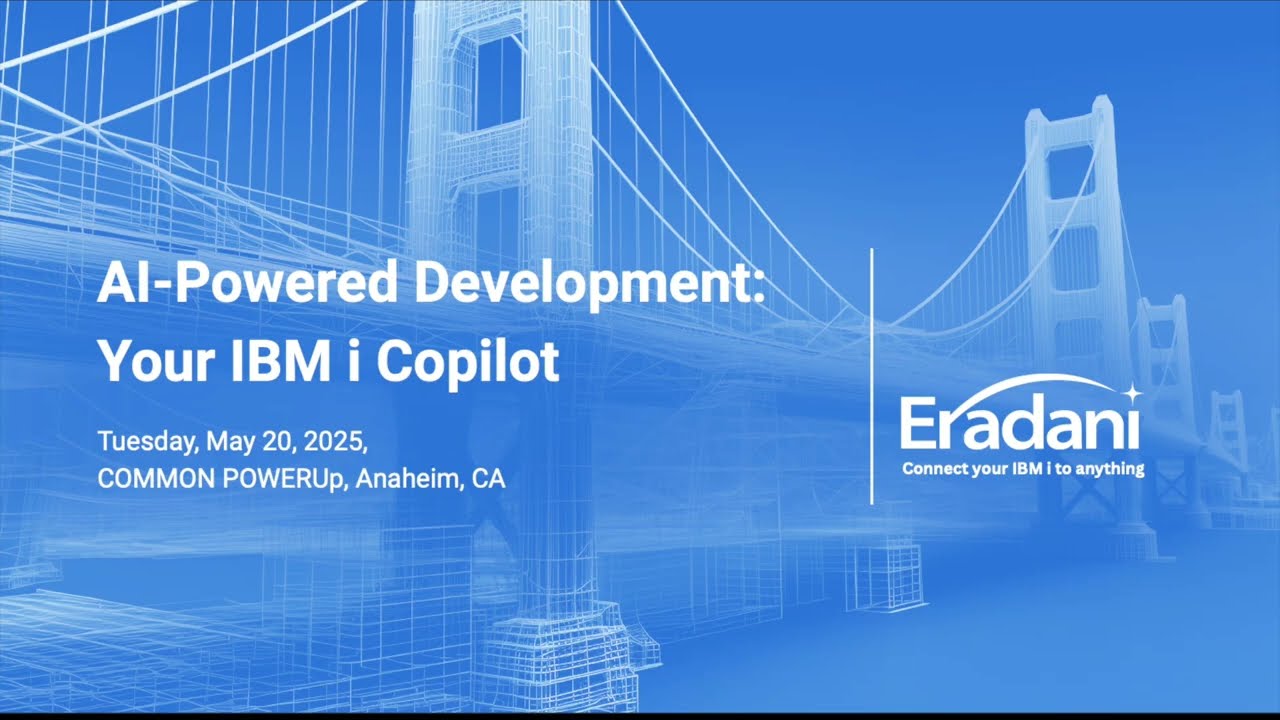 AI-Powered Development: Your IBM i Copilot

Tuesday, May 20, 2025, COMMON POWERUp, Anaheim, CA

Eradani
Connect your IBM i to anything